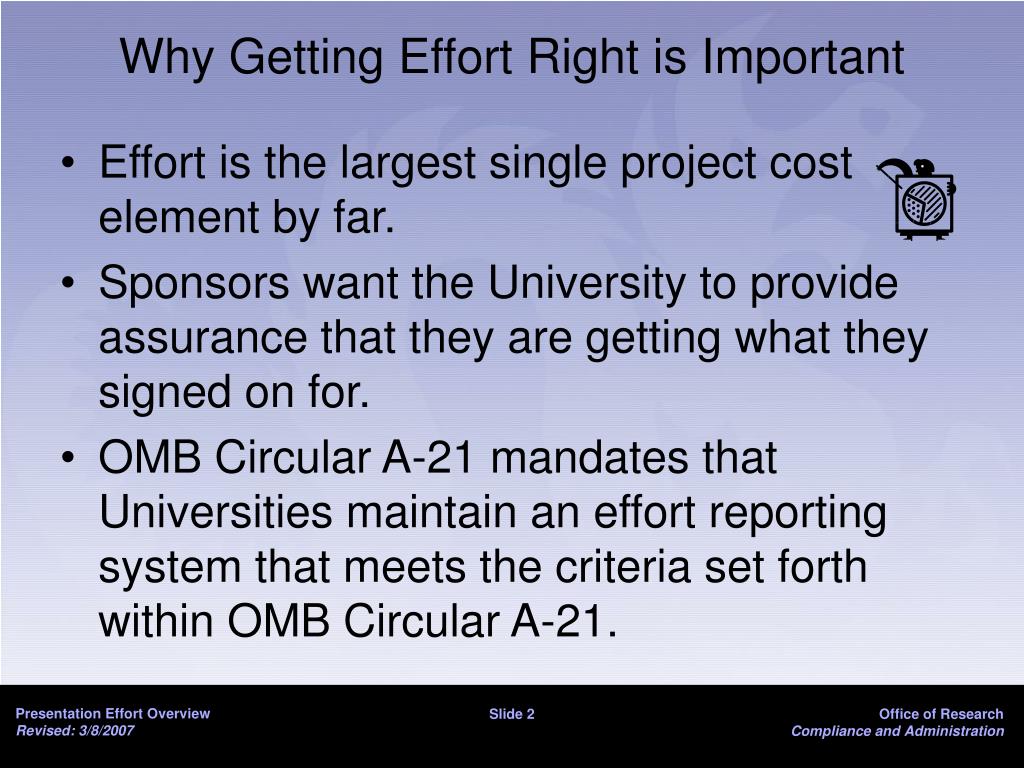 Why Getting Effort Right is Important

• Effort is the largest single project cost element by far.
• Sponsors want the University to provide assurance that they are getting what they signed on for.
• OMB Circular A-21 mandates that Universities maintain an effort reporting system that meets the criteria set forth within OMB Circular A-21.

Presentation Effort Overview
Revised: 3/8/2007

Slide 2

Office of Research
Compliance and Administration